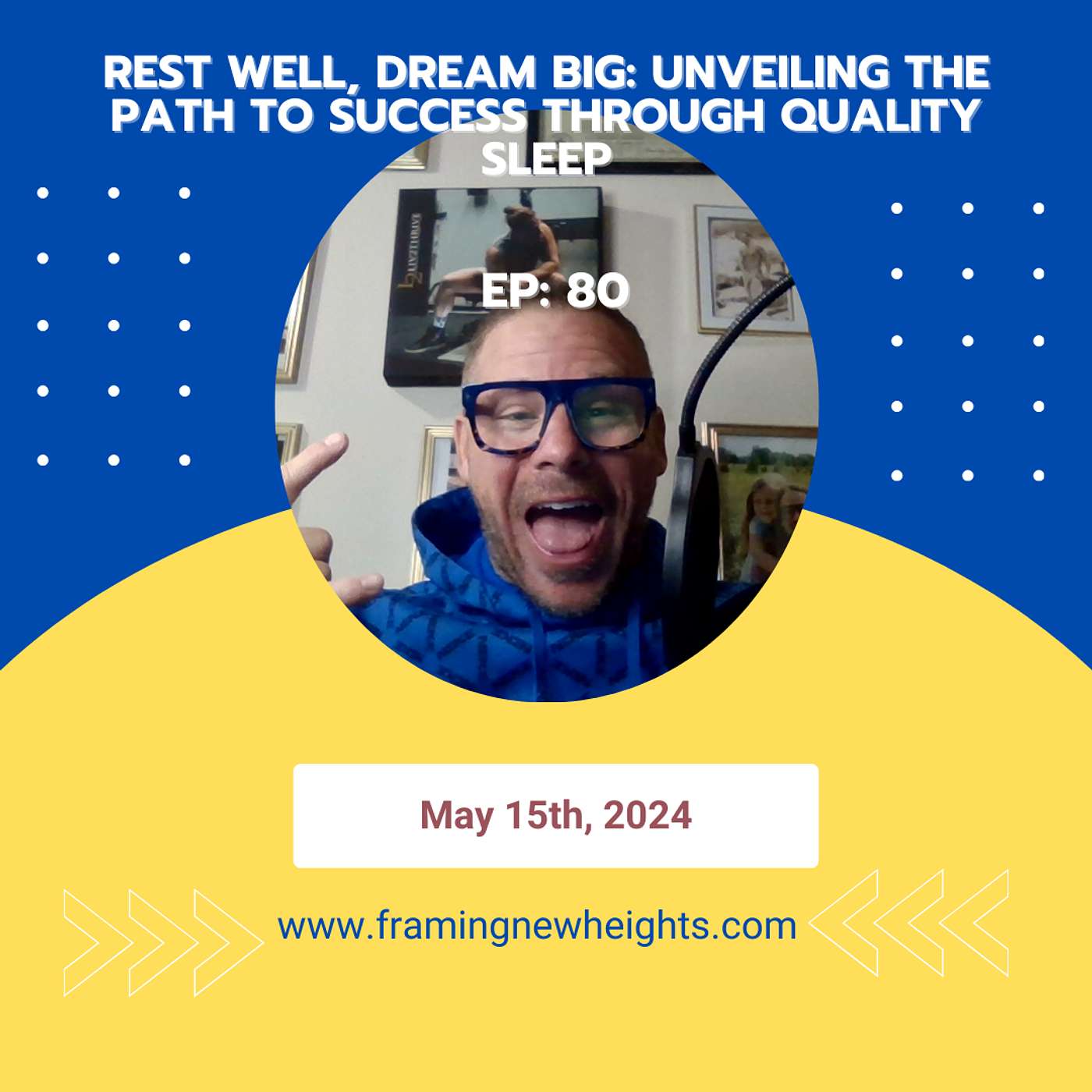 REST WELL, DREAM BIG: UNVEILING THE PATH TO SUCCESS THROUGH QUALITY SLEEP

EP: 80

May 15th, 2024

www.framingnewheights.com